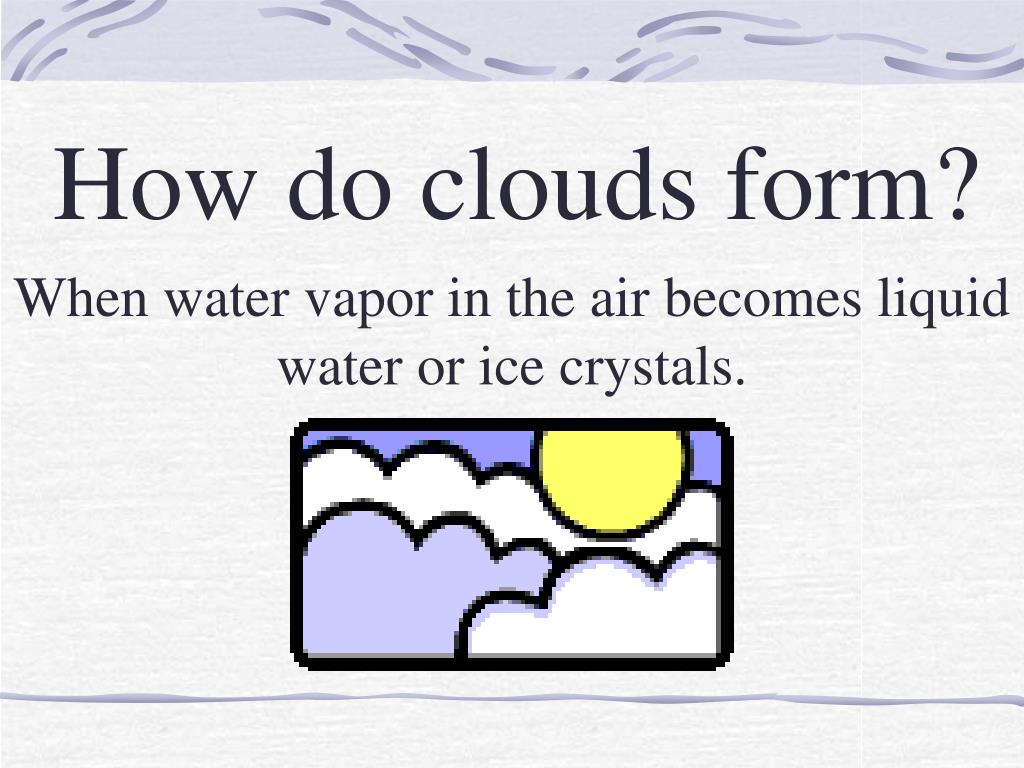 How do clouds form?

When water vapor in the air becomes liquid water or ice crystals.